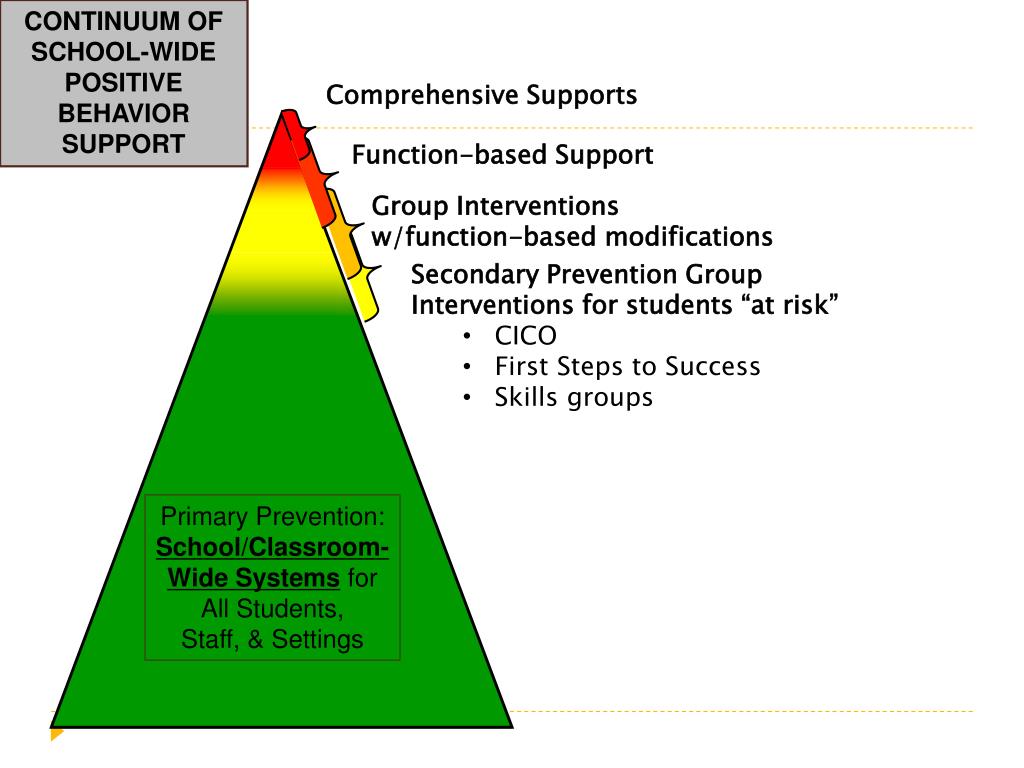 CONTINUUM OF SCHOOL-WIDE POSITIVE BEHAVIOR SUPPORT

Comprehensive Supports

Function-based Support

Group Interventions w/function-based modifications

Secondary Prevention Group Interventions for students “at risk”
• CICO
• First Steps to Success
• Skills groups

Primary Prevention: School/Classroom-Wide Systems for All Students, Staff, & Settings